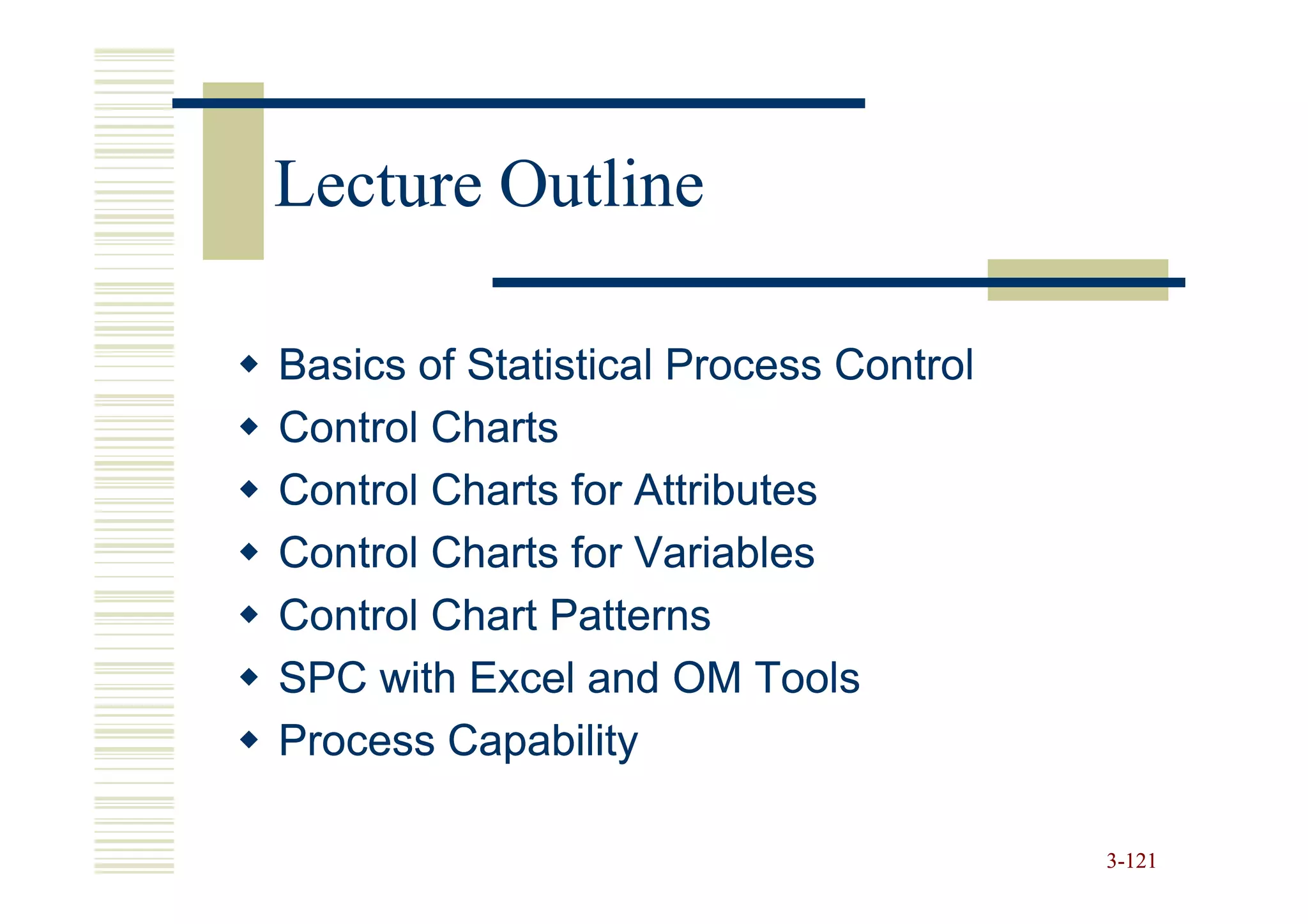 Lecture Outline

◆ Basics of Statistical Process Control
◆ Control Charts
◆ Control Charts for Attributes
◆ Control Charts for Variables
◆ Control Chart Patterns
◆ SPC with Excel and OM Tools
◆ Process Capability

3-121